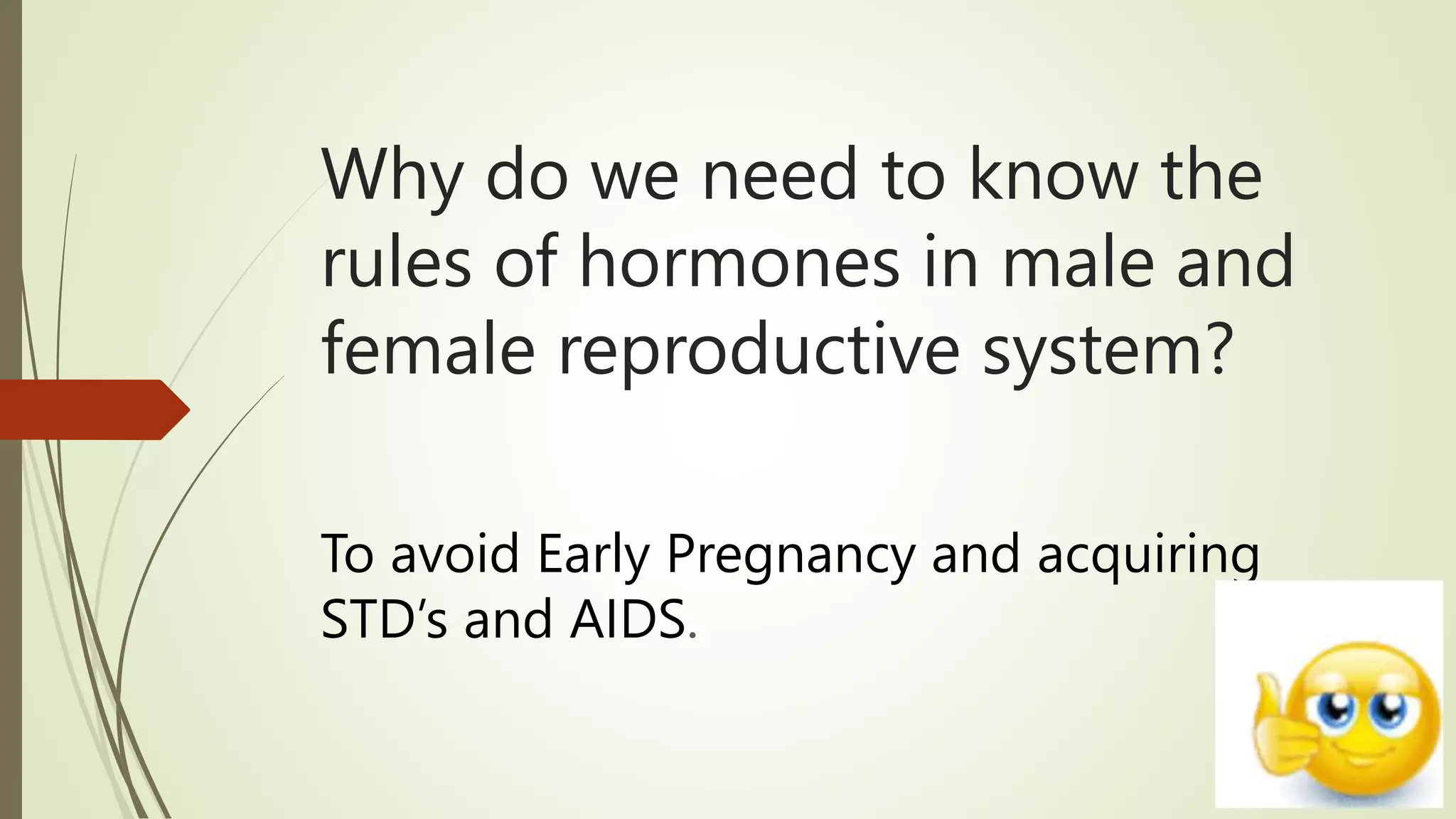 Why do we need to know the rules of hormones in male and female reproductive system?

To avoid Early Pregnancy and acquiring STD's and AIDS.